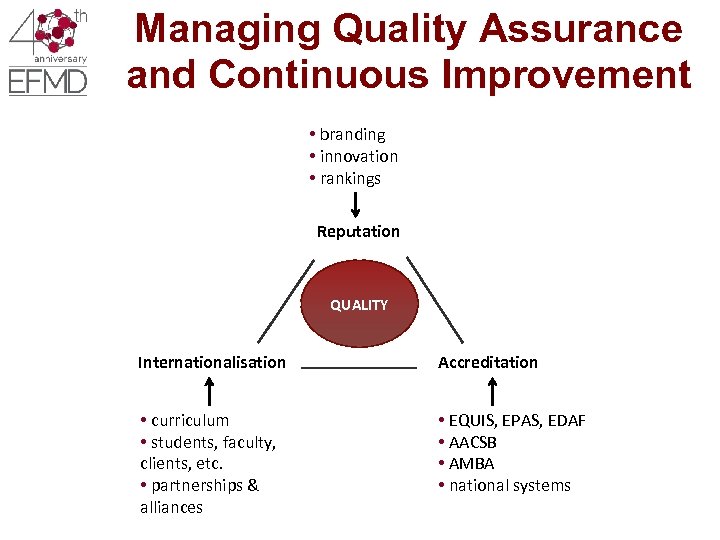 40th anniversary
EFMD

Managing Quality Assurance and Continuous Improvement

• branding
• innovation
• rankings

Reputation

QUALITY

Internationalisation

Accreditation

• curriculum
• students, faculty, clients, etc.
• partnerships & alliances

• EQUIS, EPAS, EDAF
• AACSB
• AMBA
• national systems